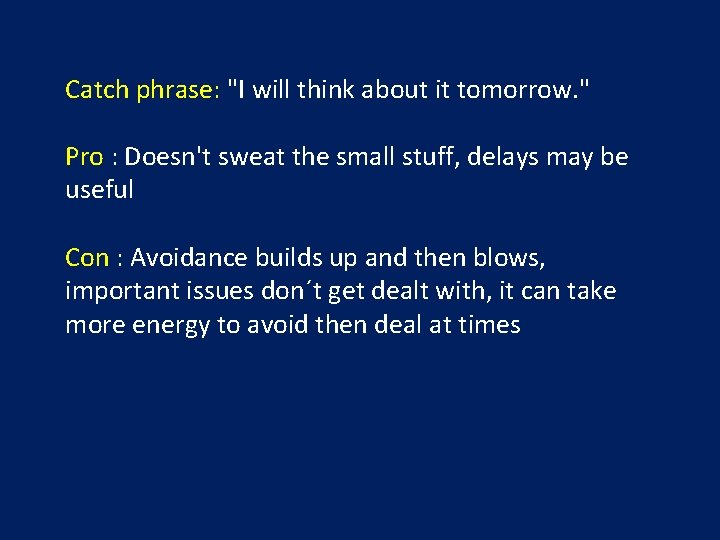 Catch phrase: "I will think about it tomorrow."

Pro : Doesn't sweat the small stuff, delays may be useful

Con : Avoidance builds up and then blows, important issues don´t get dealt with, it can take more energy to avoid then deal at times